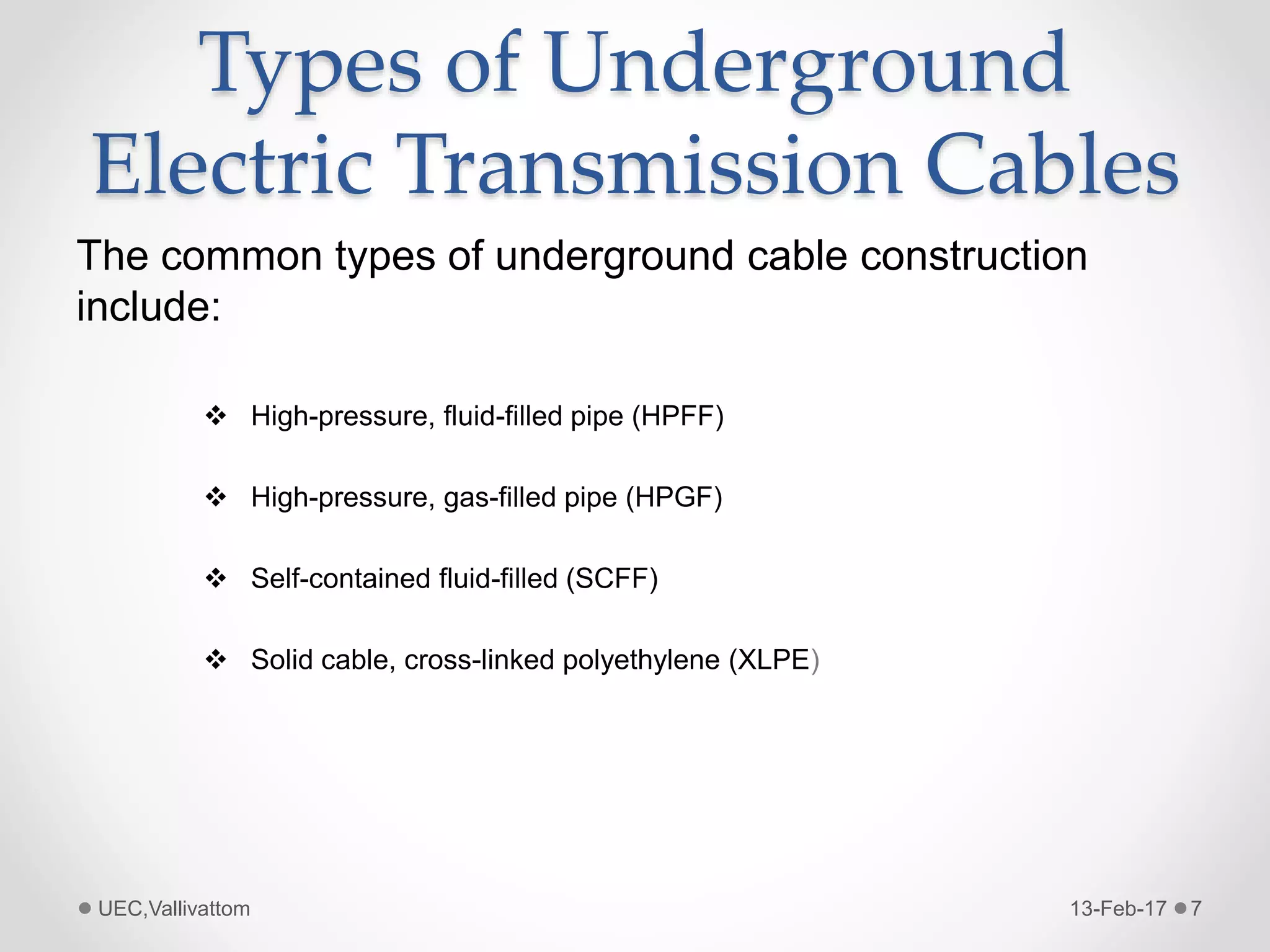 Types of Underground Electric Transmission Cables

The common types of underground cable construction include:

❖ High-pressure, fluid-filled pipe (HPFF)

❖ High-pressure, gas-filled pipe (HPGF)

❖ Self-contained fluid-filled (SCFF)

❖ Solid cable, cross-linked polyethylene (XLPE)

UEC,Vallivattom

13-Feb-17 7